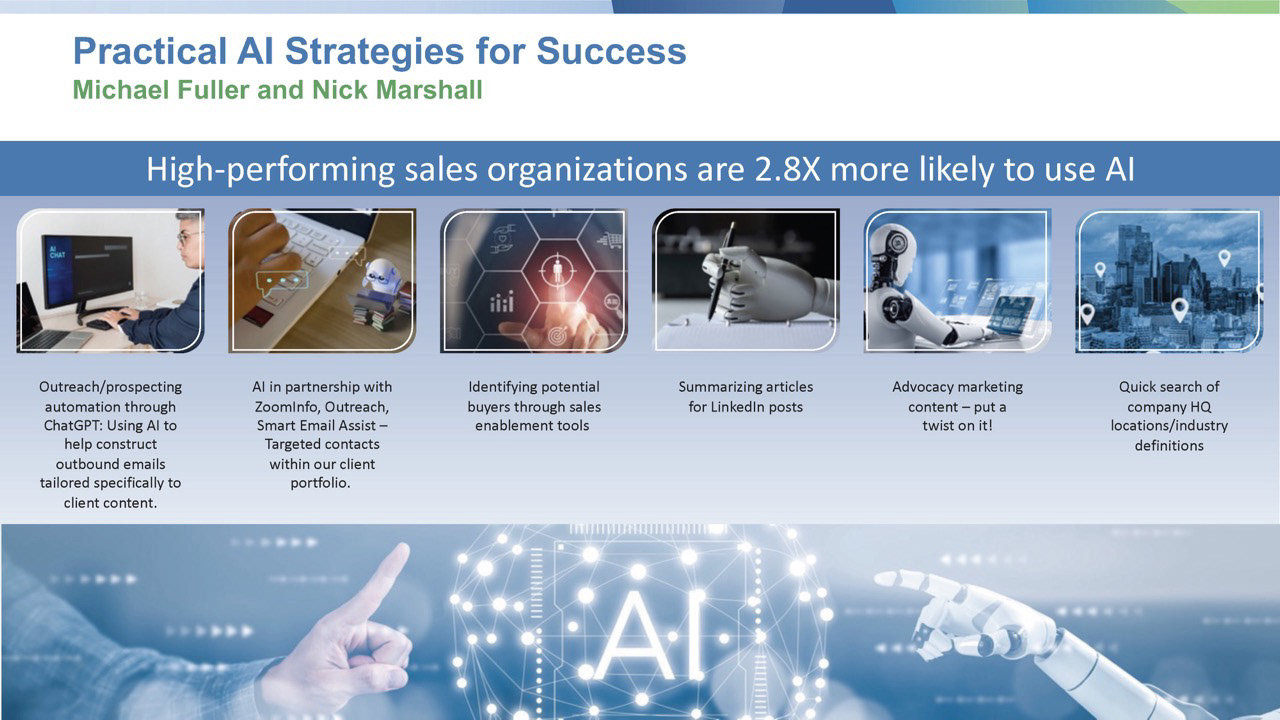 Practical AI Strategies for Success
Michael Fuller and Nick Marshall

High-performing sales organizations are 2.8X more likely to use AI

AI CHAT

Outreach/prospecting automation through ChatGPT: Using AI to help construct outbound emails tailored specifically to client content.

AI in partnership with ZoomInfo, Outreach, Smart Email Assist – Targeted contacts within our client portfolio.

Identifying potential buyers through sales enablement tools

Summarizing articles for LinkedIn posts

Advocacy marketing content – put a twist on it!

Quick search of company HQ locations/industry definitions

AI